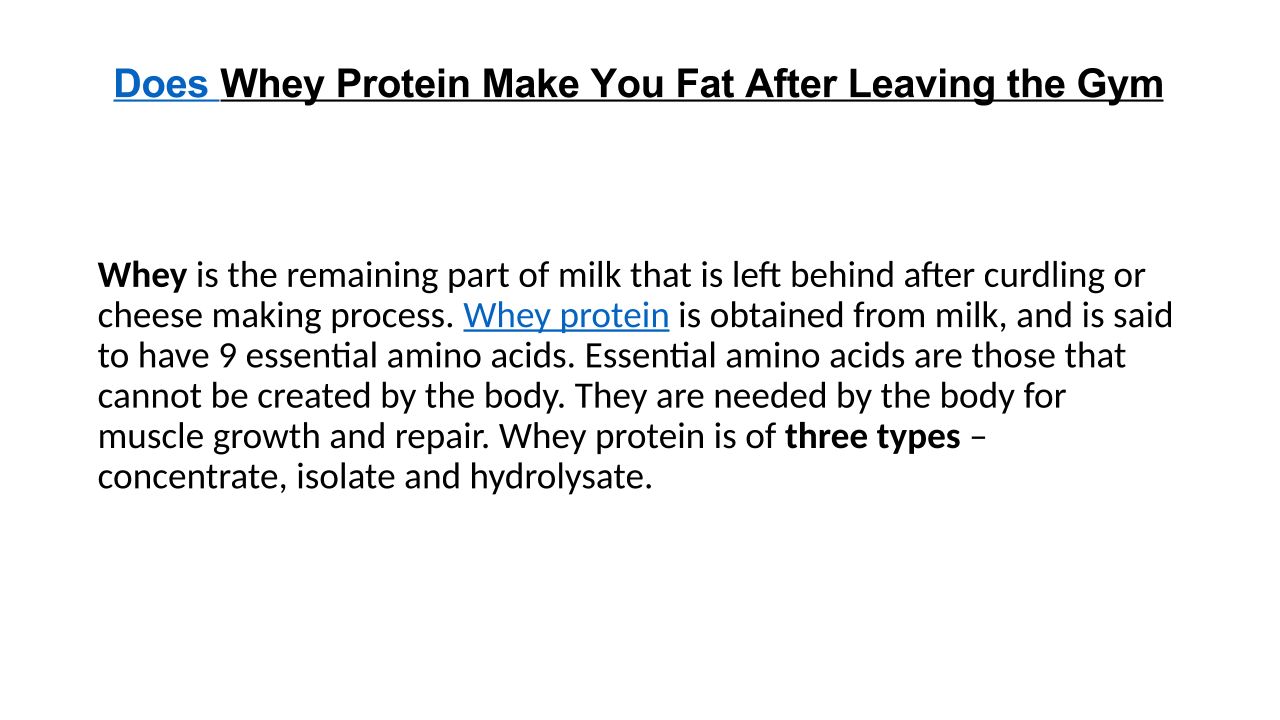 Does Whey Protein Make You Fat After Leaving the Gym

Whey is the remaining part of milk that is left behind after curdling or cheese making process. Whey protein is obtained from milk, and is said to have 9 essential amino acids. Essential amino acids are those that cannot be created by the body. They are needed by the body for muscle growth and repair. Whey protein is of three types – concentrate, isolate and hydrolysate.